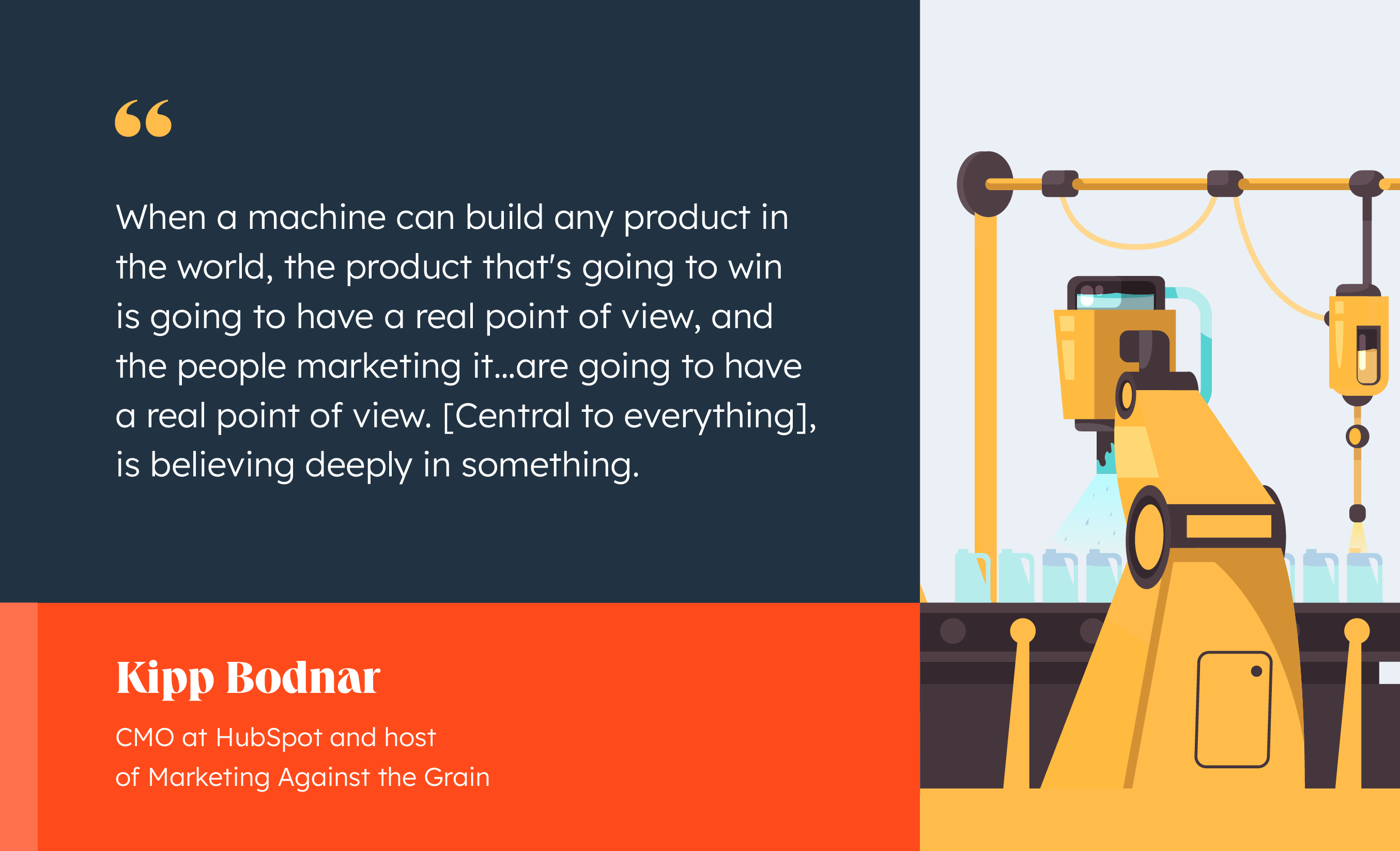 “

When a machine can build any product in the world, the product that's going to win is going to have a real point of view, and the people marketing it...are going to have a real point of view. [Central to everything], is believing deeply in something.

Kipp Bodnar

CMO at HubSpot and host of Marketing Against the Grain